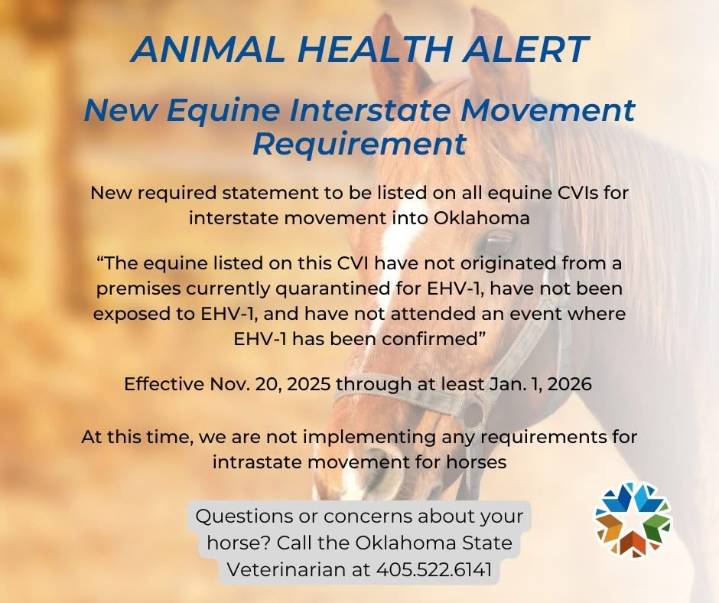 ANIMAL HEALTH ALERT

New Equine Interstate Movement Requirement

New required statement to be listed on all equine CVIs for interstate movement into Oklahoma

“The equine listed on this CVI have not originated from a premises currently quarantined for EHV-1, have not been exposed to EHV-1, and have not attended an event where EHV-1 has been confirmed”

Effective Nov. 20, 2025 through at least Jan. 1, 2026

At this time, we are not implementing any requirements for intrastate movement for horses

Questions or concerns about your horse? Call the Oklahoma State Veterinarian at 405.522.6141